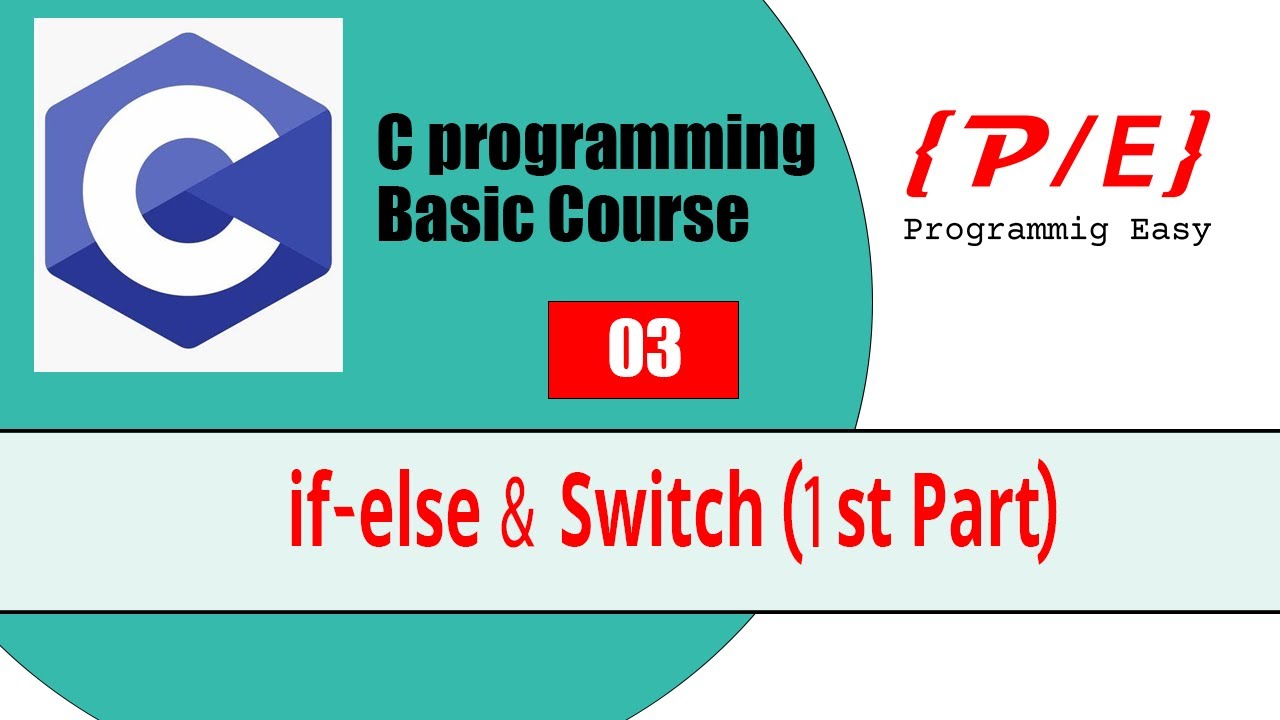 C

C programming
Basic Course

{P/E}
Programmig Easy

03

if-else & Switch (1st Part)